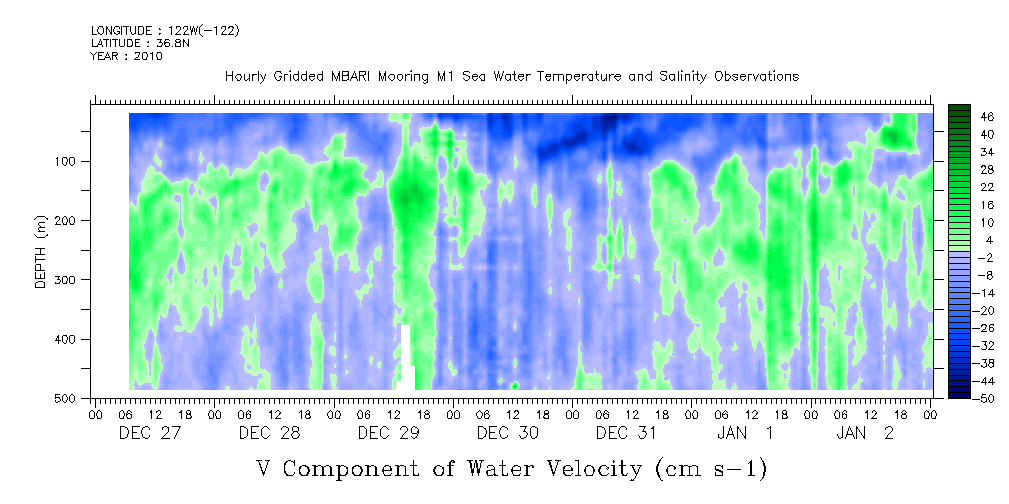 LONGITUDE : 122W(-122)
LATITUDE : 36.8N
YEAR : 2010

Hourly Gridded MBARI Mooring M1 Sea Water Temperature and Salinity Observations

DEPTH (m)

100
200
300
400
500

46
40
34
28
22
16
10
4
-2
-8
-14
-20
-26
-32
-38
-44
-50

00 06 12 18 00 06 12 18 00 06 12 18 00 06 12 18 00 06 12 18 00 06 12 18 00 06 12 18 00

DEC 27 DEC 28 DEC 29 DEC 30 DEC 31 JAN 1 JAN 2

V Component of Water Velocity (cm s-1)